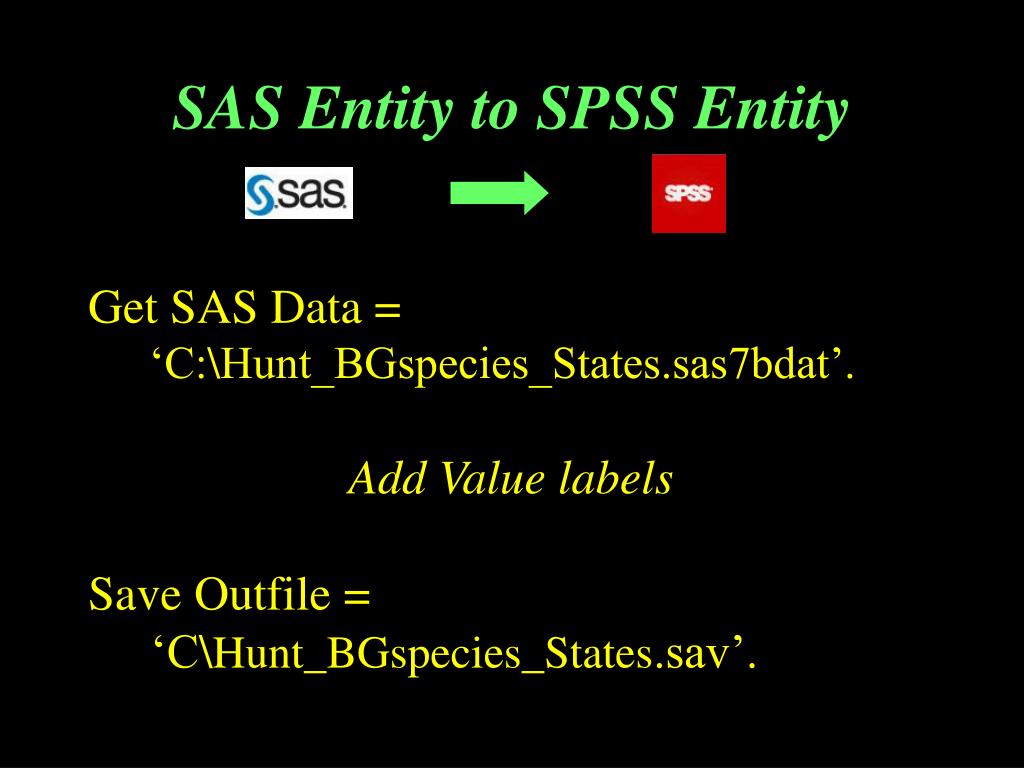 SAS Entity to SPSS Entity

sas

SPSS

Get SAS Data =
‘C:\Hunt_BGspecies_States.sas7bdat’.

Add Value labels

Save Outfile =
‘C\Hunt_BGspecies_States.sav’.